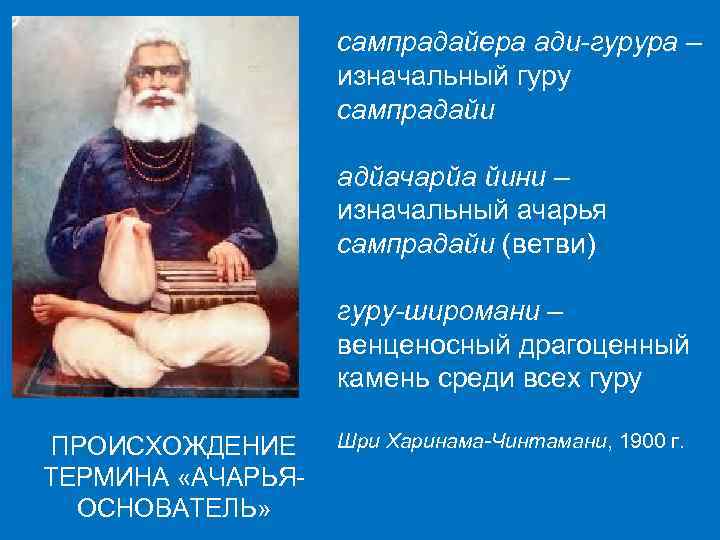 сампрадайера ади-гурура – изначальный гуру сампрадайи

адйачарйа йини – изначальный ачарья сампрадайи (ветви)

гуру-широмани – венценосный драгоценный камень среди всех гуру

Шри Харинама-Чинтамани, 1900 г.

ПРОИСХОЖДЕНИЕ ТЕРМИНА «АЧАРЬЯ-ОСНОВАТЕЛЬ»